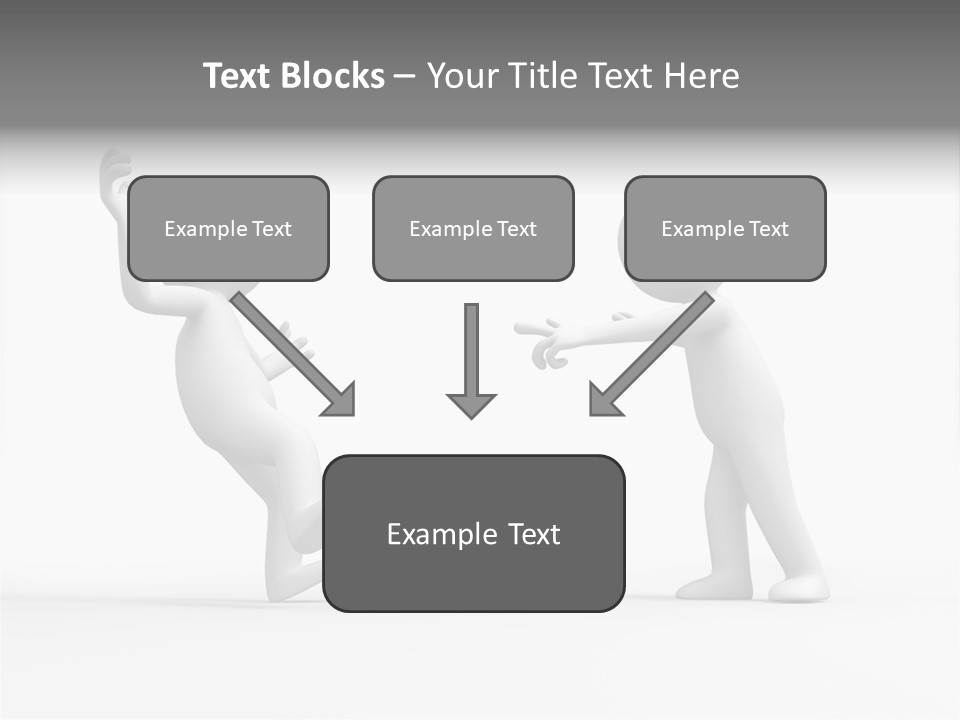 Text Blocks – Your Title Text Here

Example Text

Example Text

Example Text

Example Text